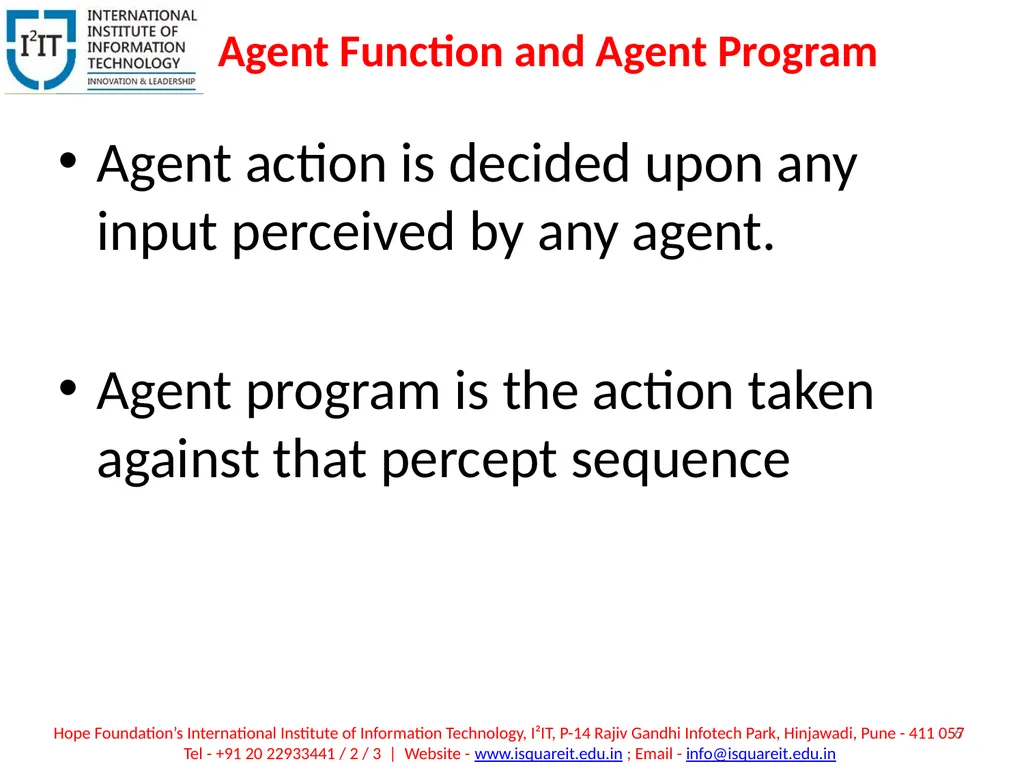 I²IT INTERNATIONAL INSTITUTE OF INFORMATION TECHNOLOGY INNOVATION & LEADERSHIP

Agent Function and Agent Program

• Agent action is decided upon any input perceived by any agent.

• Agent program is the action taken against that percept sequence

Hope Foundation's International Institute of Information Technology, I²IT, P-14 Rajiv Gandhi Infotech Park, Hinjawadi, Pune - 411 057
Tel - +91 20 22933441 / 2 / 3 | Website - www.isquareit.edu.in ; Email - info@isquareit.edu.in

7